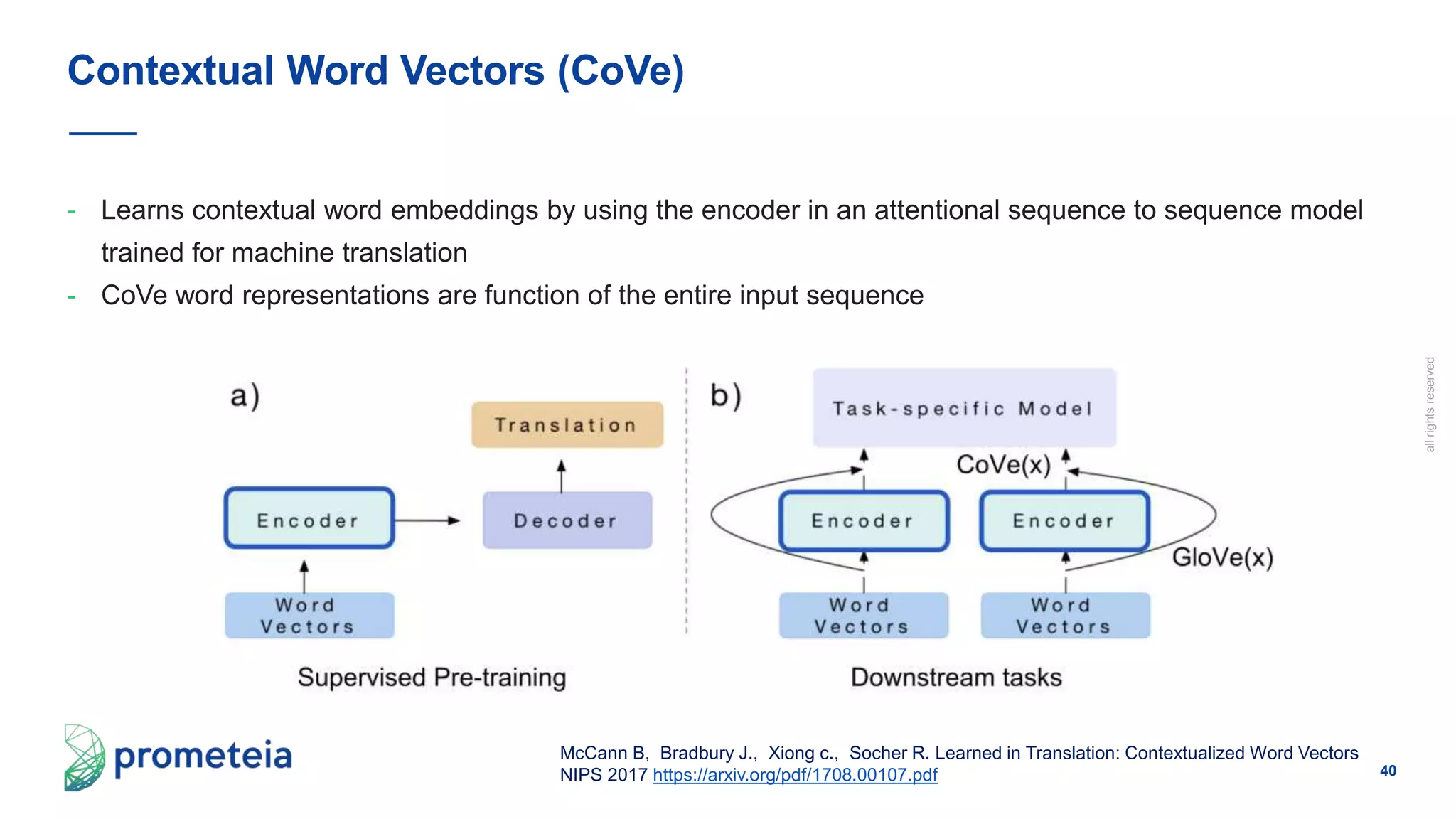 Contextual Word Vectors (CoVe)

- Learns contextual word embeddings by using the encoder in an attentional sequence to sequence model trained for machine translation
- CoVe word representations are function of the entire input sequence

a)

Translation

Encoder

Decoder

Word Vectors

Supervised Pre-training

b)

Task-specific Model

CoVe(x)

Encoder

Encoder

GloVe(x)

Word Vectors

Word Vectors

Downstream tasks

all rights reserved

prometeia

McCann B, Bradbury J., Xiong c., Socher R. Learned in Translation: Contextualized Word Vectors NIPS 2017 https://arxiv.org/pdf/1708.00107.pdf

40